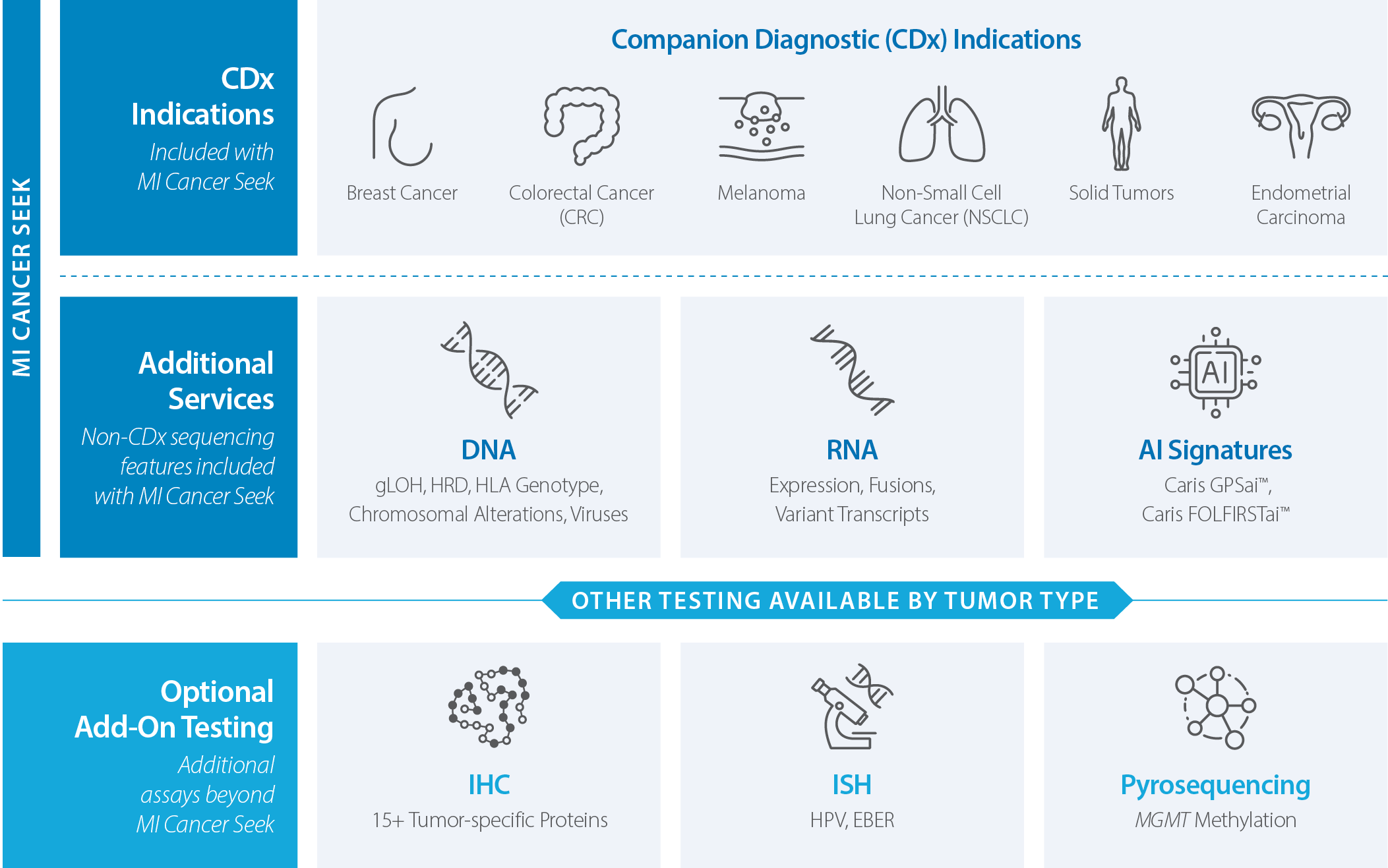 MI CANCER SEEK

CDx Indications
Included with MI Cancer Seek

Companion Diagnostic (CDx) Indications

Breast Cancer

Colorectal Cancer (CRC)

Melanoma

Non-Small Cell Lung Cancer (NSCLC)

Solid Tumors

Endometrial Carcinoma

Additional Services
Non-CDx sequencing features included with MI Cancer Seek

DNA
gLOH, HRD, HLA Genotype, Chromosomal Alterations, Viruses

RNA
Expression, Fusions, Variant Transcripts

AI

AI Signatures
Caris GPSai™, Caris FOLFIRSTai™

OTHER TESTING AVAILABLE BY TUMOR TYPE

Optional Add-On Testing
Additional assays beyond MI Cancer Seek

IHC
15+ Tumor-specific Proteins

ISH
HPV, EBER

Pyrosequencing
MGMT Methylation